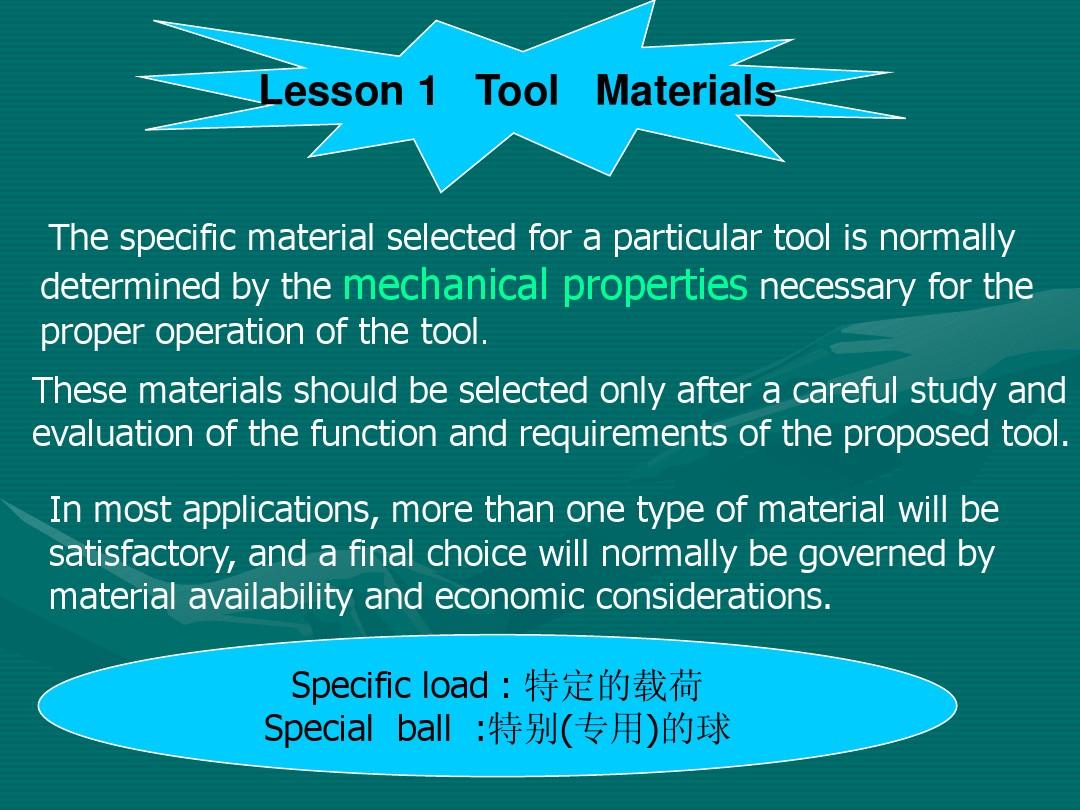 Lesson 1 Tool Materials

The specific material selected for a particular tool is normally determined by the mechanical properties necessary for the proper operation of the tool.

These materials should be selected only after a careful study and evaluation of the function and requirements of the proposed tool.

In most applications, more than one type of material will be satisfactory, and a final choice will normally be governed by material availability and economic considerations.

Specific load : 特定的载荷
Special ball :特别(专用)的球